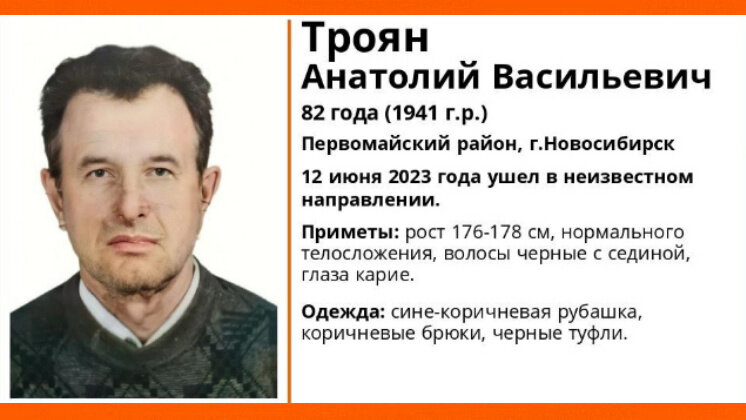 Троян
Анатолий Васильевич

82 года (1941 г.р.)

Первомайский район, г.Новосибирск

12 июня 2023 года ушел в неизвестном направлении.

Приметы: рост 176-178 см, нормального телосложения, волосы черные с сединой, глаза карие.

Одежда: сине-коричневая рубашка, коричневые брюки, черные туфли.